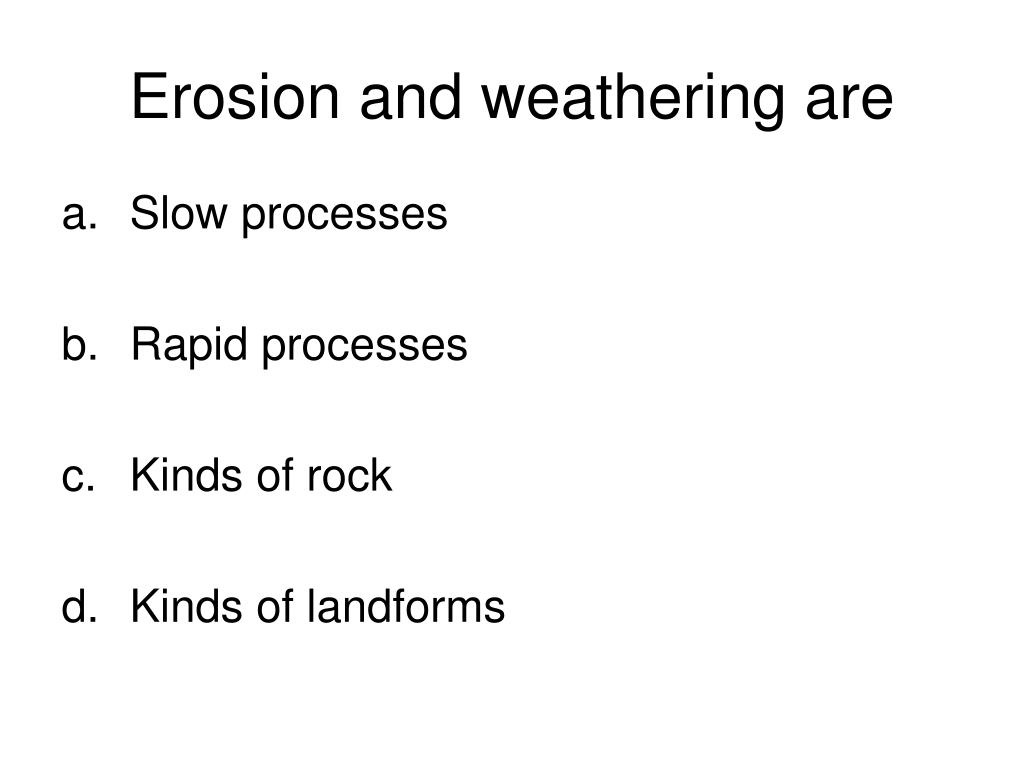 Erosion and weathering are

a. Slow processes

b. Rapid processes

c. Kinds of rock

d. Kinds of landforms